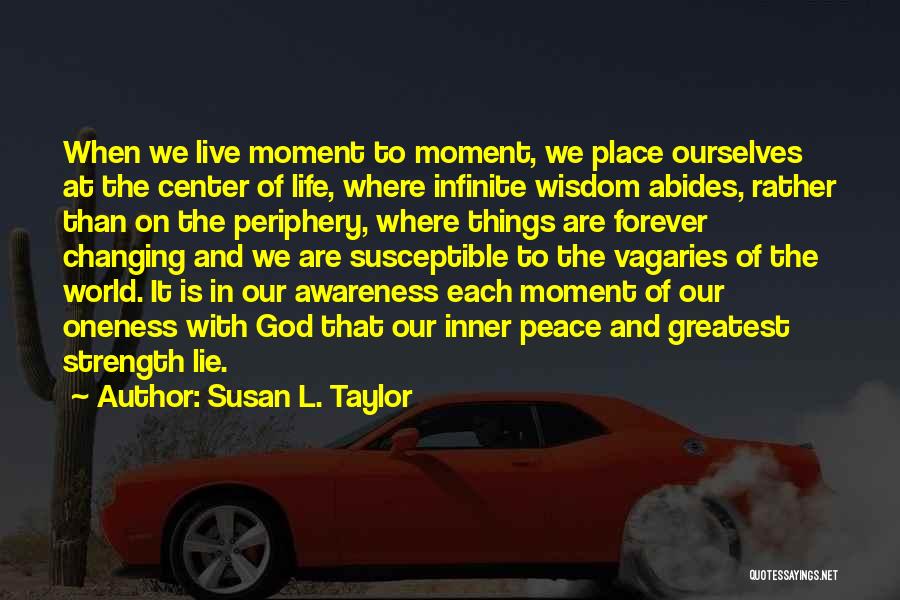 When we live moment to moment, we place ourselves at the center of life, where infinite wisdom abides, rather than on the periphery, where things are forever changing and we are susceptible to the vagaries of the world. It is in our awareness each moment of our oneness with God that our inner peace and greatest strength lie.

~ Author: Susan L. Taylor

QUOTESSAYINGS.NET